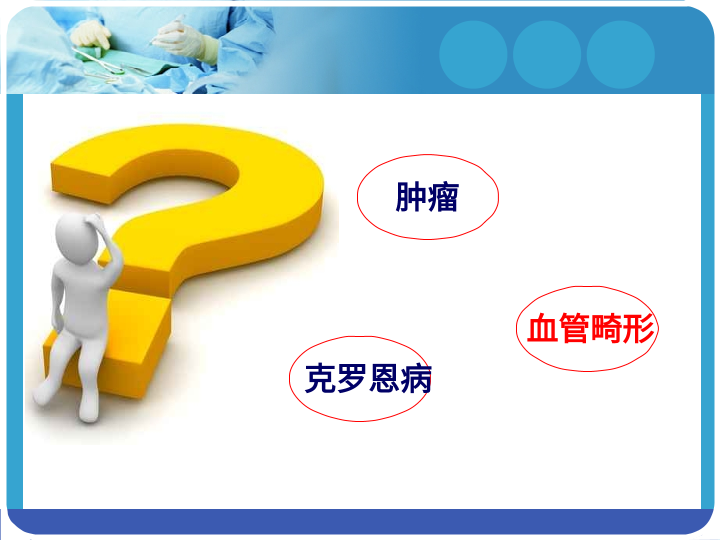 肿瘤

血管畸形

克罗恩病